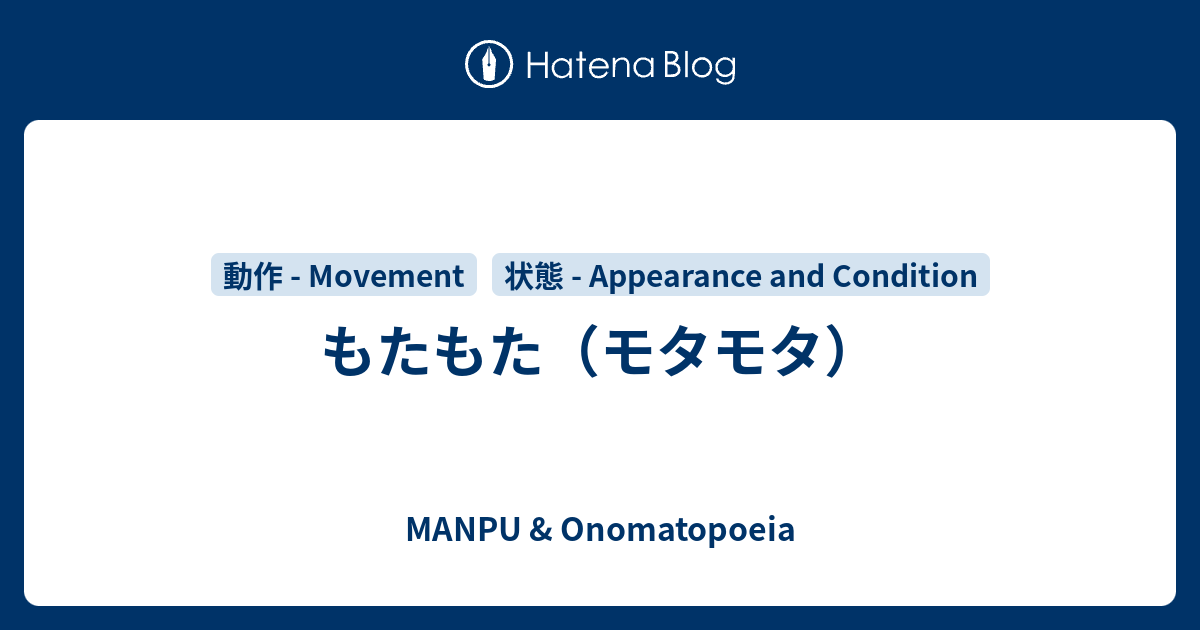 Hatena Blog

動作 - Movement 状態 - Appearance and Condition

もたもた（モタモタ）

MANPU & Onomatopoeia